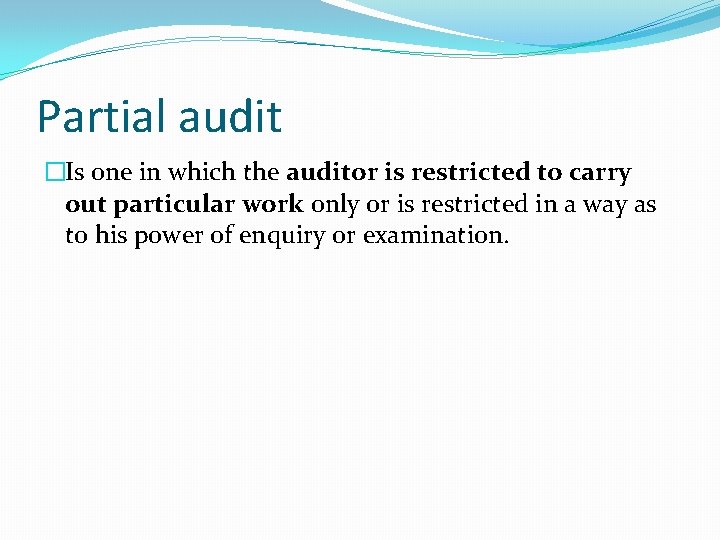 Partial audit

Is one in which the auditor is restricted to carry out particular work only or is restricted in a way as to his power of enquiry or examination.